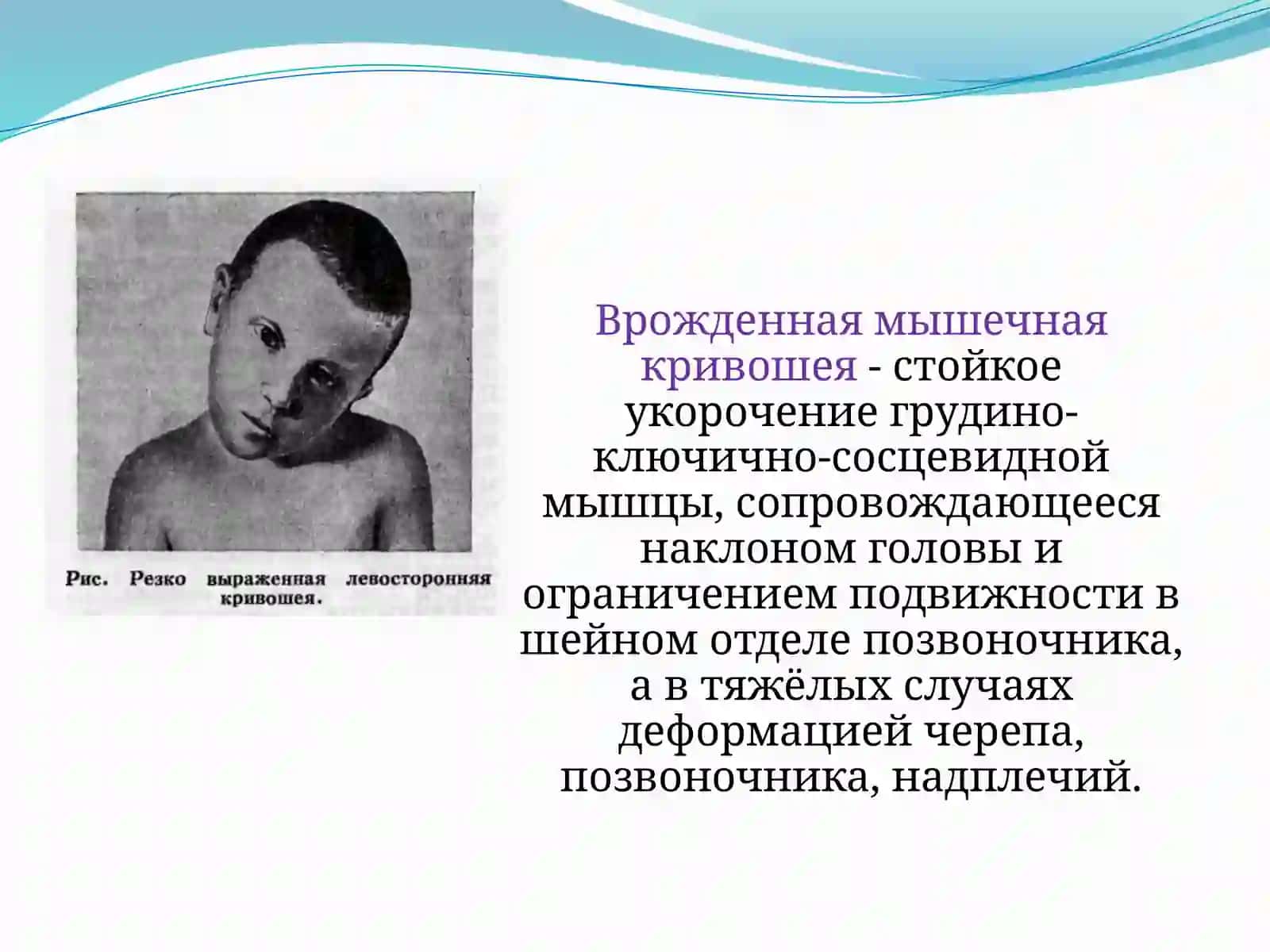 Рис. Резко выраженная левосторонняя кривошея.

Врожденная мышечная кривошея - стойкое укорочение грудино-ключично-сосцевидной мышцы, сопровождающееся наклоном головы и ограничением подвижности в шейном отделе позвоночника, а в тяжёлых случаях деформацией черепа, позвоночника, надплечий.